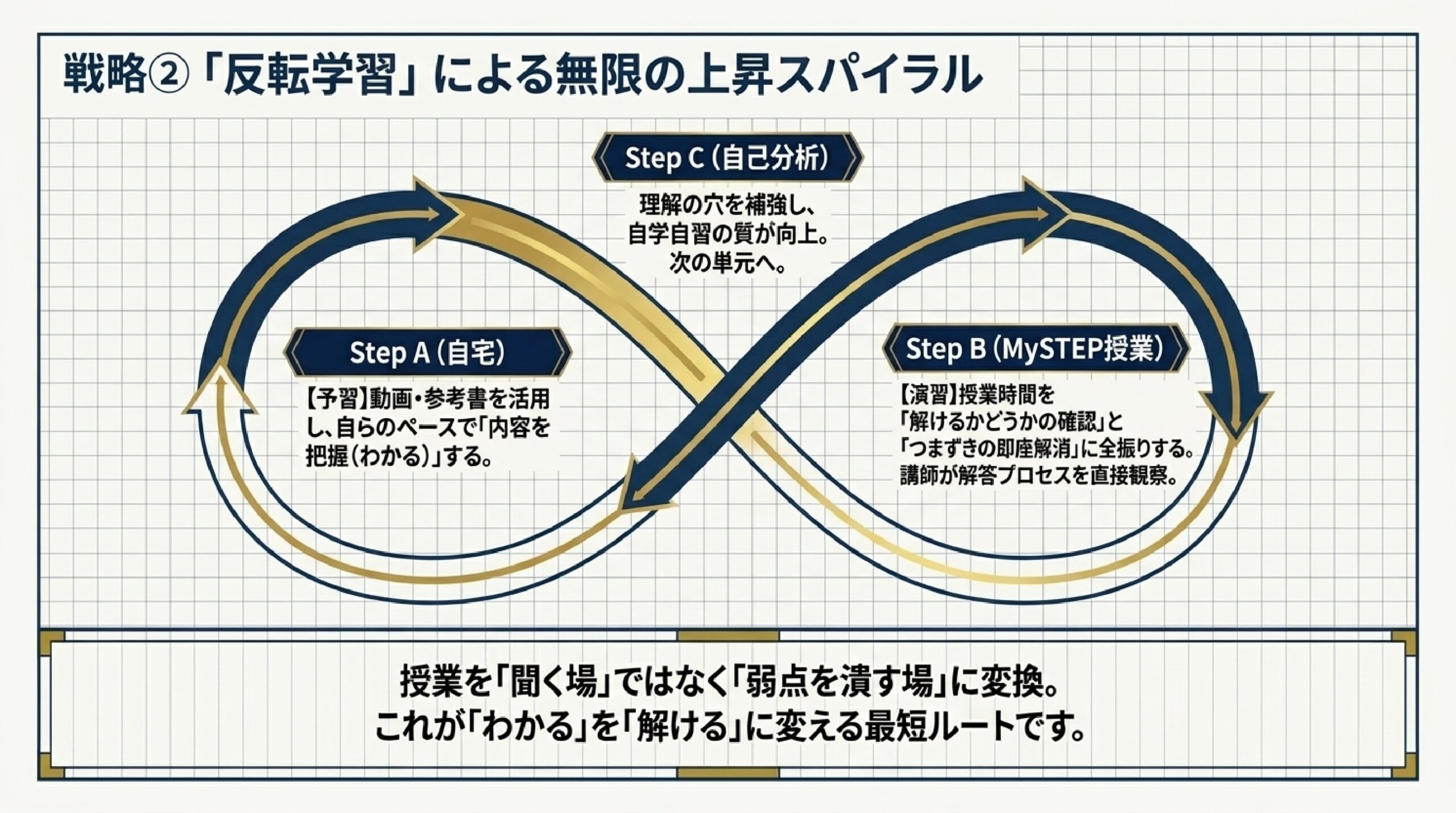 戦略②「反転学習」による無限の上昇スパイラル

Step C（自己分析）

理解の穴を補強し、
自学自習の質が向上。
次の単元へ。

Step A（自宅）

【予習】動画・参考書を活用し、自らのペースで「内容を把握（わかる）」する。

Step B（MySTEP授業）

【演習】授業時間を
「解けるかどうかの確認」と
「つまずきの即座解消」に全振りする。
講師が解答プロセスを直接観察。

授業を「聞く場」ではなく「弱点を潰す場」に変換。
これが「わかる」を「解ける」に変える最短ルートです。